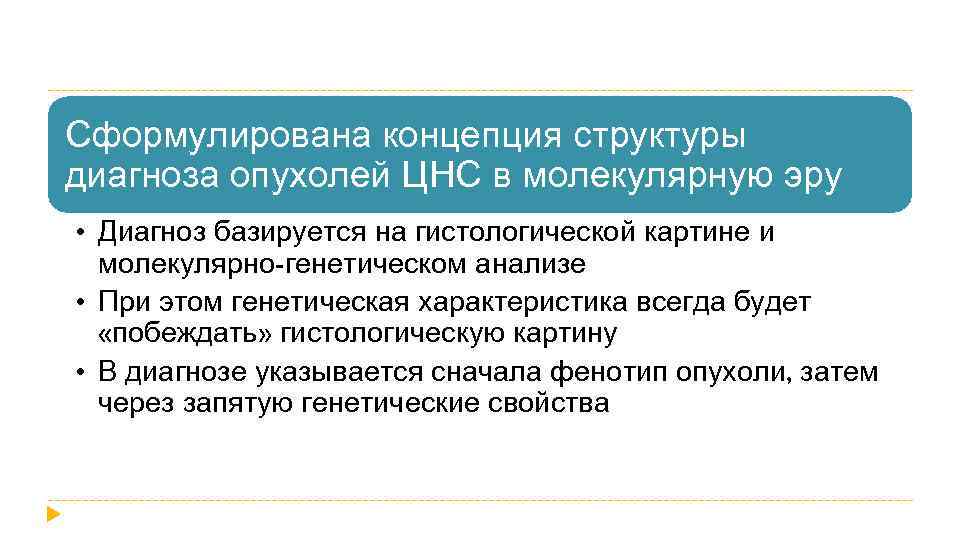 Сформулирована концепция структуры диагноза опухолей ЦНС в молекулярную эру

• Диагноз базируется на гистологической картине и молекулярно-генетическом анализе
• При этом генетическая характеристика всегда будет «побеждать» гистологическую картину
• В диагнозе указывается сначала фенотип опухоли, затем через запятую генетические свойства